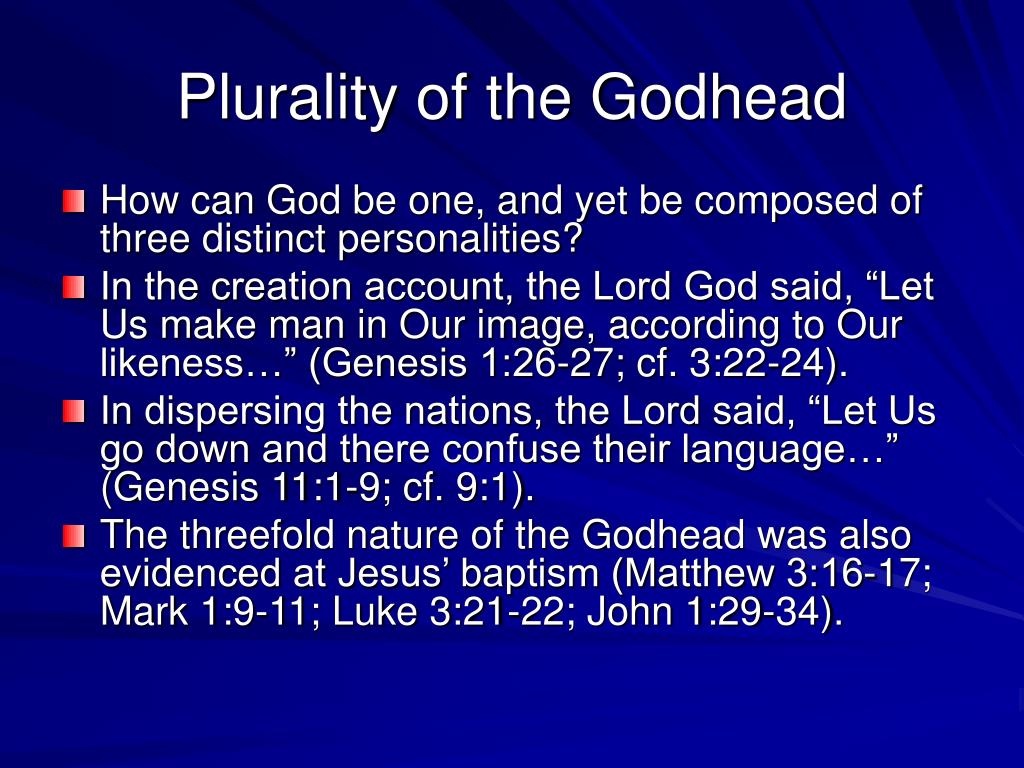 Plurality of the Godhead

How can God be one, and yet be composed of three distinct personalities?

In the creation account, the Lord God said, “Let Us make man in Our image, according to Our likeness…” (Genesis 1:26-27; cf. 3:22-24).

In dispersing the nations, the Lord said, “Let Us go down and there confuse their language…” (Genesis 11:1-9; cf. 9:1).

The threefold nature of the Godhead was also evidenced at Jesus’ baptism (Matthew 3:16-17; Mark 1:9-11; Luke 3:21-22; John 1:29-34).